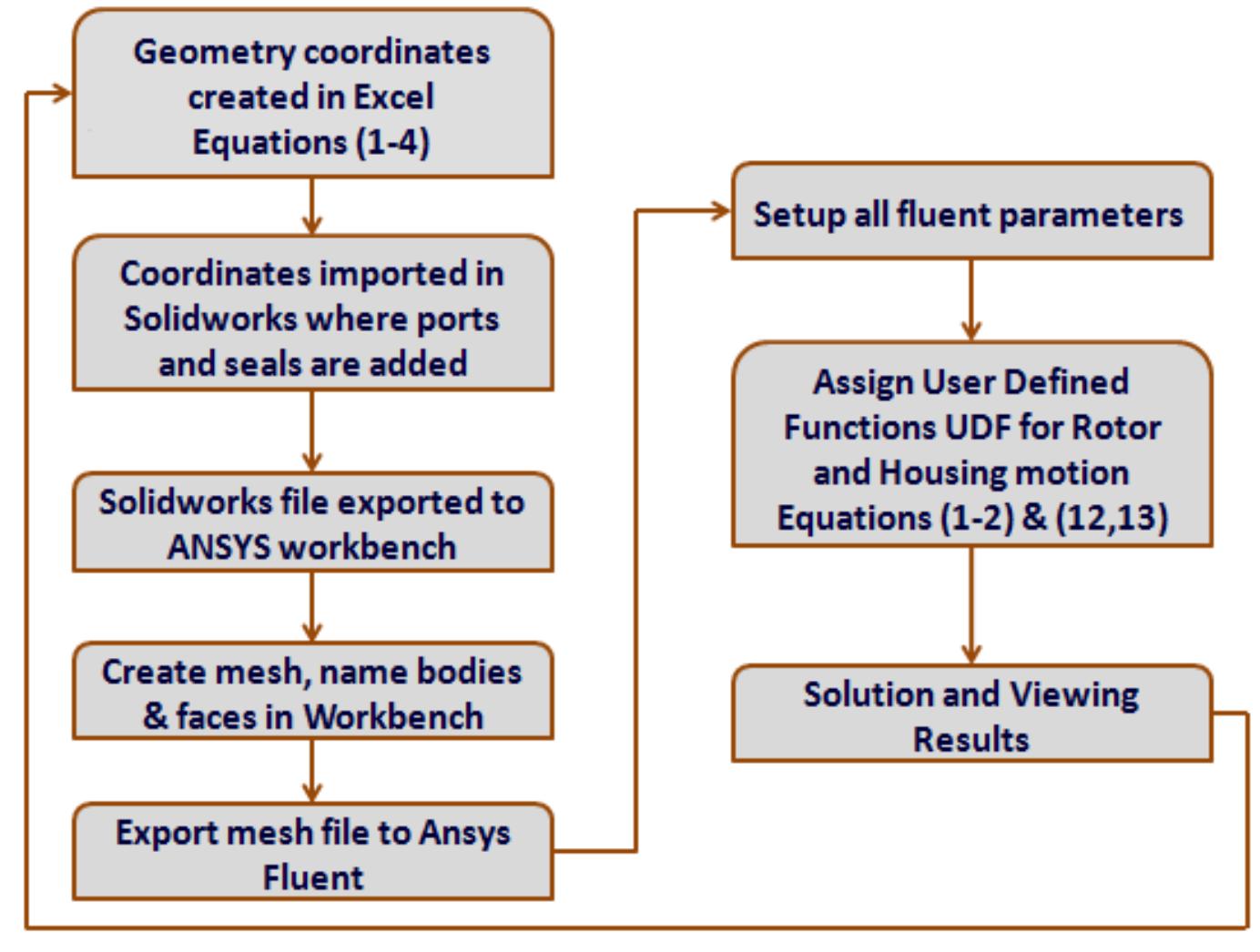 Geometry coordinates created in Excel Equations (1-4)

Coordinates imported in Solidworks where ports and seals are added

Solidworks file exported to ANSYS workbench

Create mesh, name bodies & faces in Workbench

Export mesh file to Ansys Fluent

Setup all fluent parameters

Assign User Defined Functions UDF for Rotor and Housing motion Equations (1-2) & (12,13)

Solution and Viewing Results